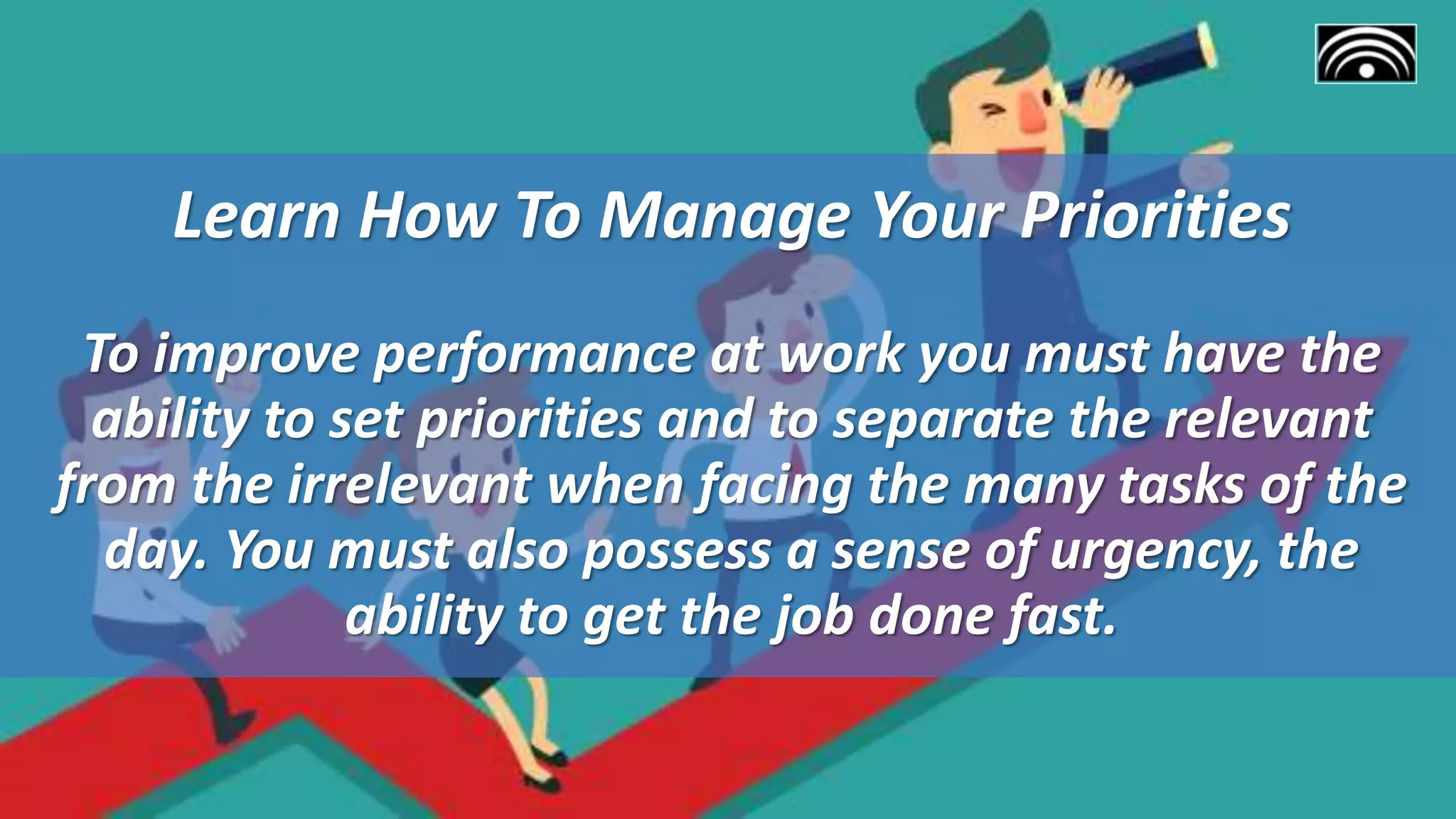 Learn How To Manage Your Priorities

To improve performance at work you must have the ability to set priorities and to separate the relevant from the irrelevant when facing the many tasks of the day. You must also possess a sense of urgency, the ability to get the job done fast.